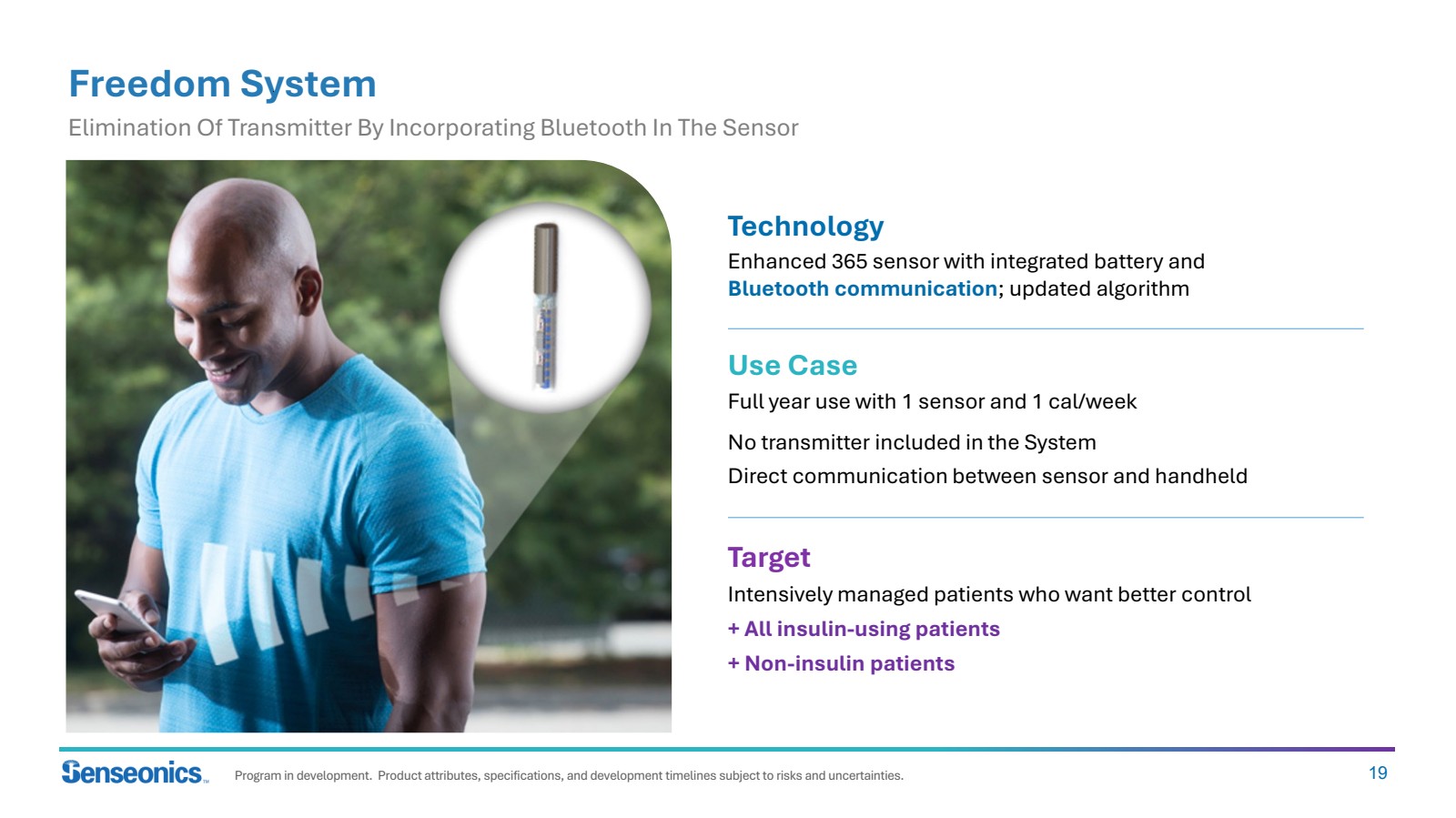 Freedom System
Elimination Of Transmitter By Incorporating Bluetooth In The Sensor

Technology
Enhanced 365 sensor with integrated battery and Bluetooth communication; updated algorithm

Use Case
Full year use with 1 sensor and 1 cal/week

No transmitter included in the System
Direct communication between sensor and handheld

Target
Intensively managed patients who want better control
+ All insulin-using patients
+ Non-insulin patients

Senseonics™ Program in development. Product attributes, specifications, and development timelines subject to risks and uncertainties. 19